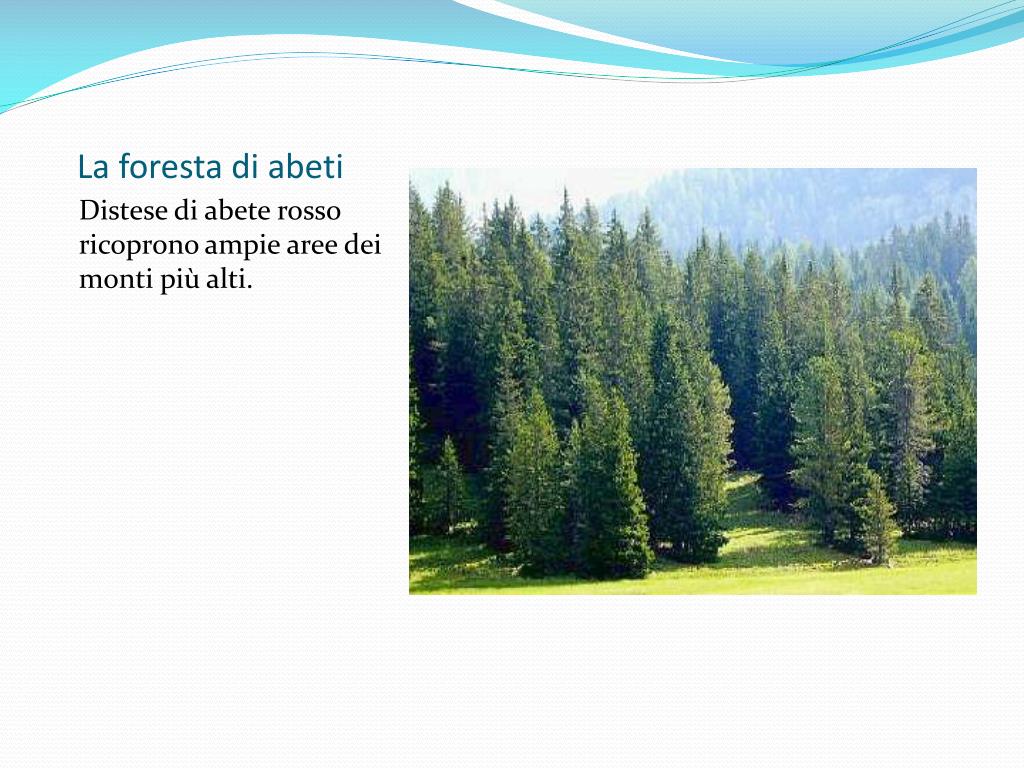 La foresta di abeti

Distese di abete rosso ricoprono ampie aree dei monti più alti.